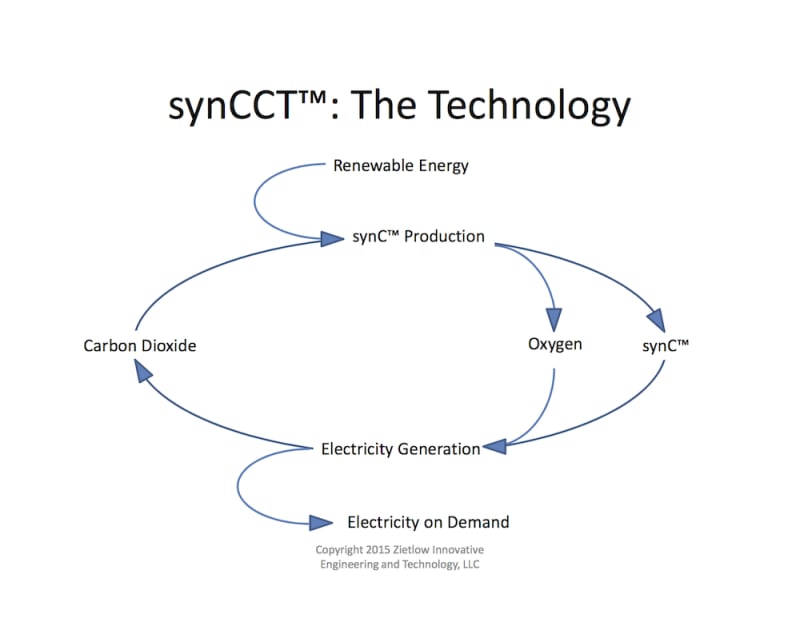 synCCT™: The Technology

Renewable Energy

synC™ Production

Carbon Dioxide

Oxygen

synC™

Electricity Generation

Electricity on Demand

Copyright 2015 Zietlow Innovative Engineering and Technology, LLC